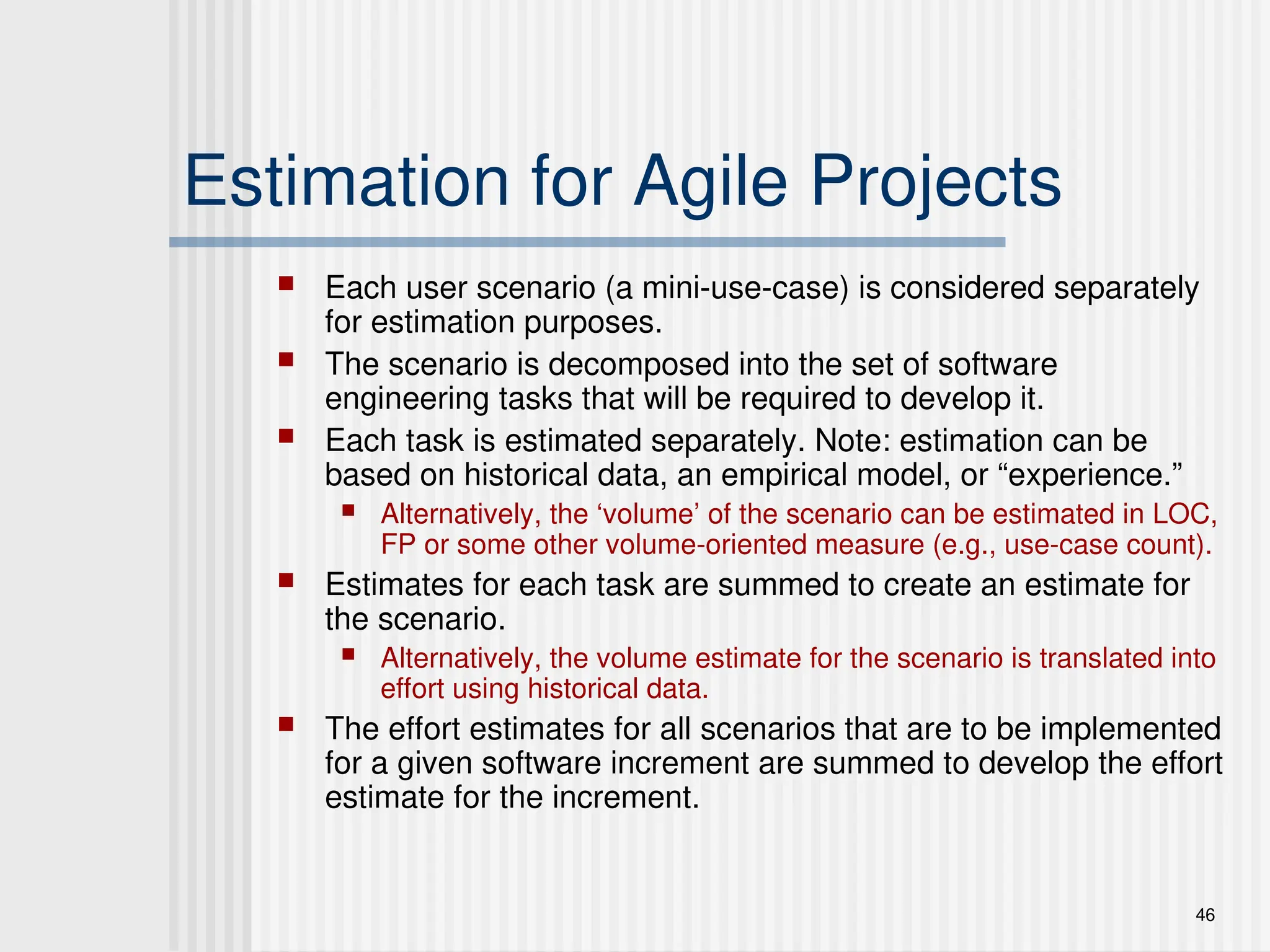 Estimation for Agile Projects

- Each user scenario (a mini-use-case) is considered separately for estimation purposes.
- The scenario is decomposed into the set of software engineering tasks that will be required to develop it.
- Each task is estimated separately. Note: estimation can be based on historical data, an empirical model, or “experience.”
  - Alternatively, the ‘volume’ of the scenario can be estimated in LOC, FP or some other volume-oriented measure (e.g., use-case count).
- Estimates for each task are summed to create an estimate for the scenario.
  - Alternatively, the volume estimate for the scenario is translated into effort using historical data.
- The effort estimates for all scenarios that are to be implemented for a given software increment are summed to develop the effort estimate for the increment.

46